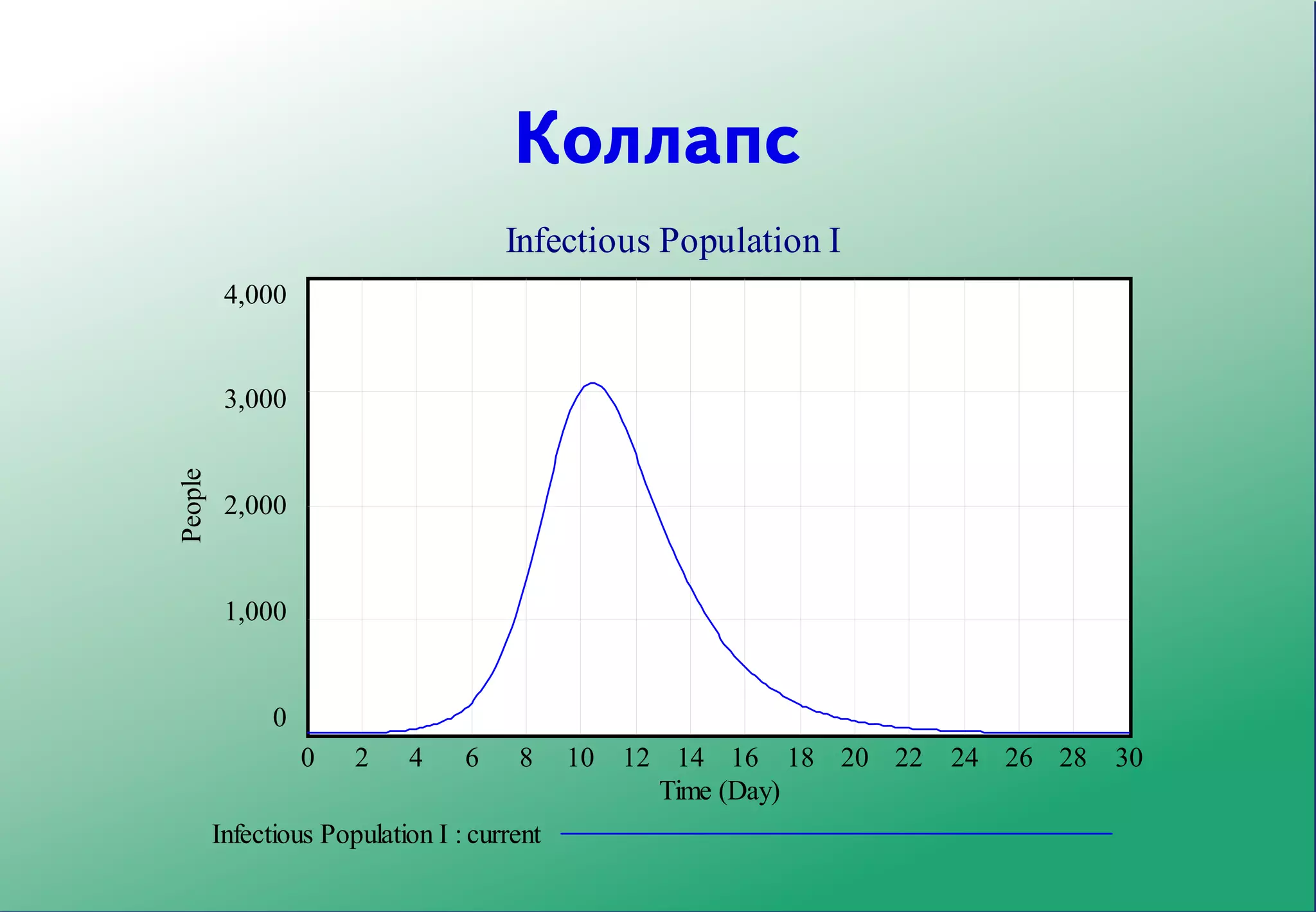 Коллапс

Infectious Population I

4,000
3,000
2,000
1,000
0

People

0 2 4 6 8 10 12 14 16 18 20 22 24 26 28 30
Time (Day)

Infectious Population I : current